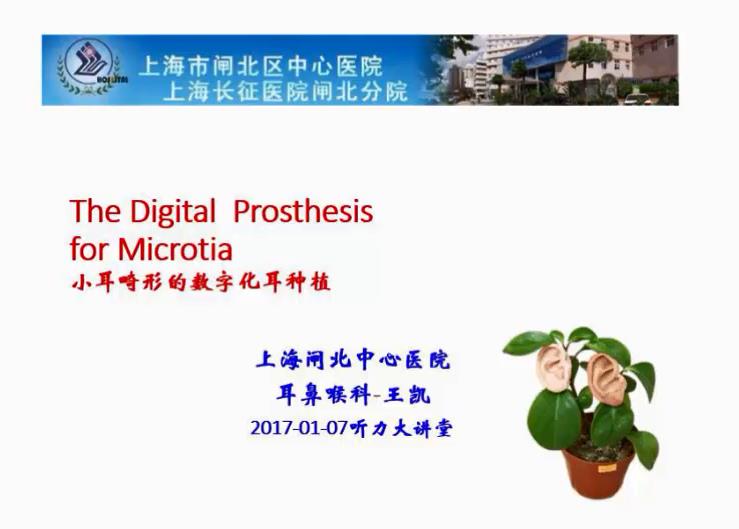 HOSPITAL

上海市闸北区中心医院
上海长征医院闸北分院

The Digital Prosthesis for Microtia
小耳畸形的数字化耳种植

上海闸北中心医院
耳鼻喉科-王凯
2017-01-07听力大讲堂